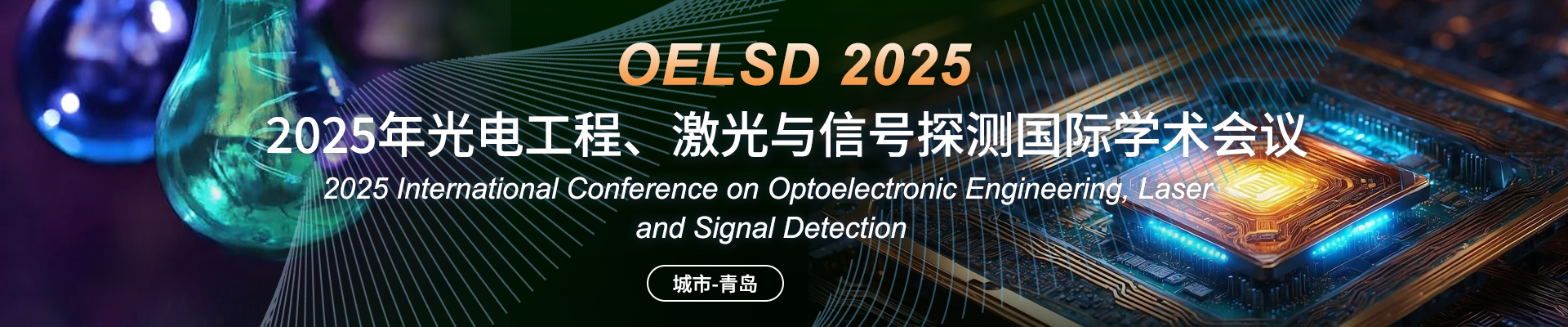 OELSD 2025

2025年光电工程、激光与信号探测国际学术会议

2025 International Conference on Optoelectronic Engineering, Laser and Signal Detection

城市-青岛